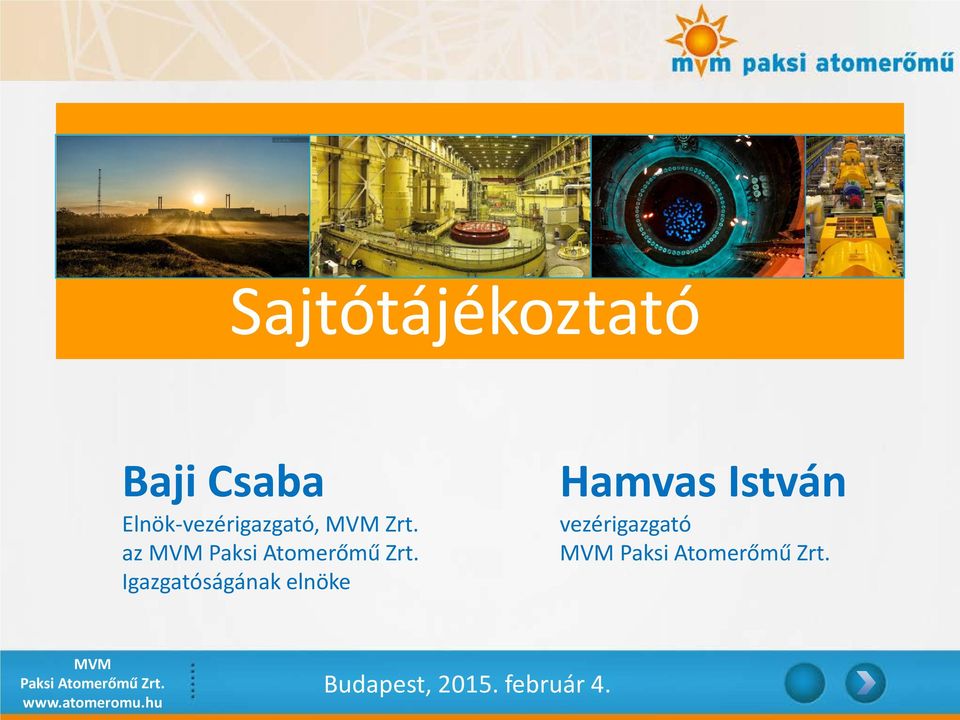 mvm paksi atomerőmű

Sajtótájékoztató

Baji Csaba
Elnök-vezérigazgató, MVM Zrt.
az MVM Paksi Atomerőmű Zrt.
Igazgatóságának elnöke

Hamvas István
vezérigazgató
MVM Paksi Atomerőmű Zrt.

MVM
Paksi Atomerőmű Zrt.
www.atomeromu.hu

Budapest, 2015. február 4.